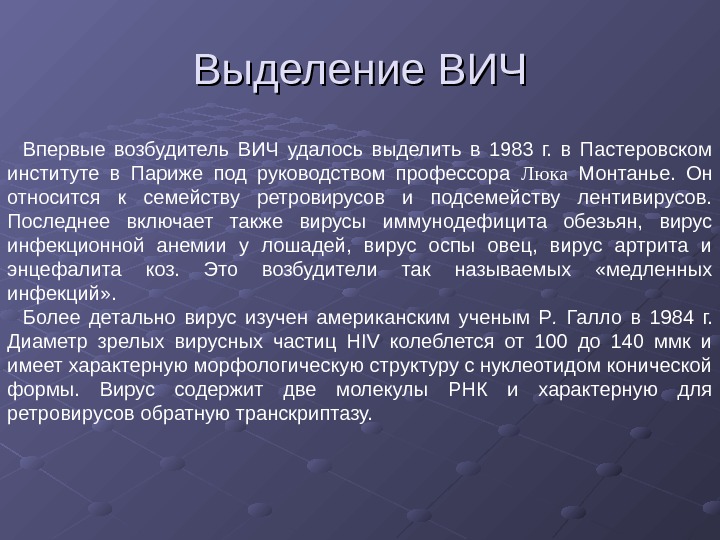 Выделение ВИЧ

Впервые возбудитель ВИЧ удалось выделить в 1983 г. в Пастеровском институте в Париже под руководством профессора Люка Монтанье. Он относится к семейству ретровирусов и подсемейству лентивирусов. Последнее включает также вирусы иммунодефицита обезьян, вирус инфекционной анемии у лошадей, вирус оспы овец, вирус артрита и энцефалита коз. Это возбудители так называемых «медленных инфекций».

Более детально вирус изучен американским ученым Р. Галло в 1984 г. Диаметр зрелых вирусных частиц HIV колеблется от 100 до 140 ммк и имеет характерную морфологическую структуру с нуклеотидом конической формы. Вирус содержит две молекулы РНК и характерную для ретровирусов обратную транскриптазу.